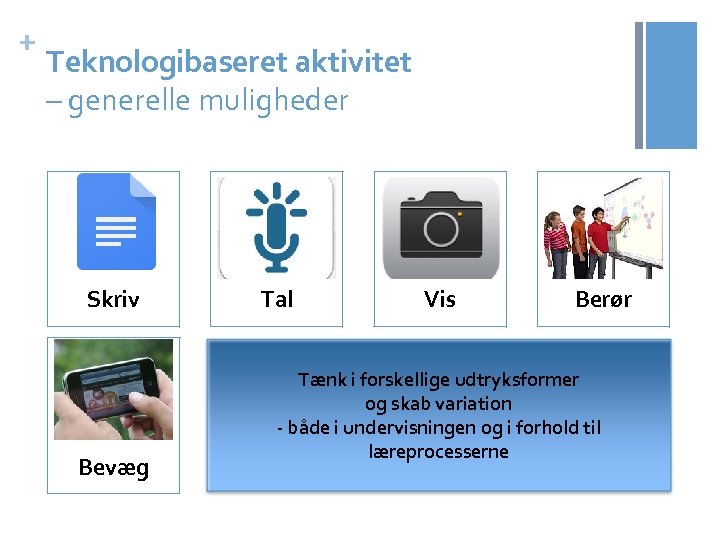 +
Teknologibaseret aktivitet
– generelle muligheder

Skriv

Tal

Vis

Berør

Bevæg

Tænk i forskellige udtryksformer
og skab variation
- både i undervisningen og i forhold til
læreprocesserne